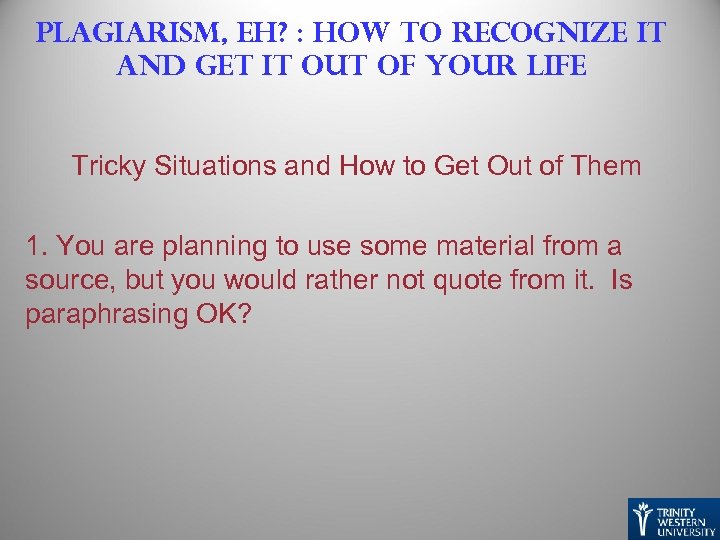 PLAGIARISM, EH? : HOW TO RECOGNIZE IT AND GET IT OUT OF YOUR LIFE

Tricky Situations and How to Get Out of Them

1. You are planning to use some material from a source, but you would rather not quote from it. Is paraphrasing OK?

TRINITY WESTERN UNIVERSITY